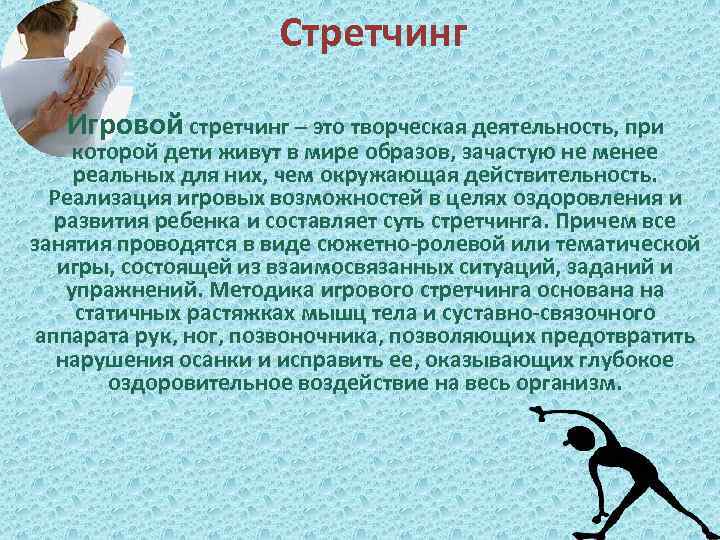 Стретчинг

Игровой стретчинг – это творческая деятельность, при которой дети живут в мире образов, зачастую не менее реальных для них, чем окружающая действительность. Реализация игровых возможностей в целях оздоровления и развития ребенка и составляет суть стретчинга. Причем все занятия проводятся в виде сюжетно-ролевой или тематической игры, состоящей из взаимосвязанных ситуаций, заданий и упражнений. Методика игрового стретчинга основана на статичных растяжках мышц тела и суставно-связочного аппарата рук, ног, позвоночника, позволяющих предотвратить нарушения осанки и исправить ее, оказывающих глубокое оздоровительное воздействие на весь организм.